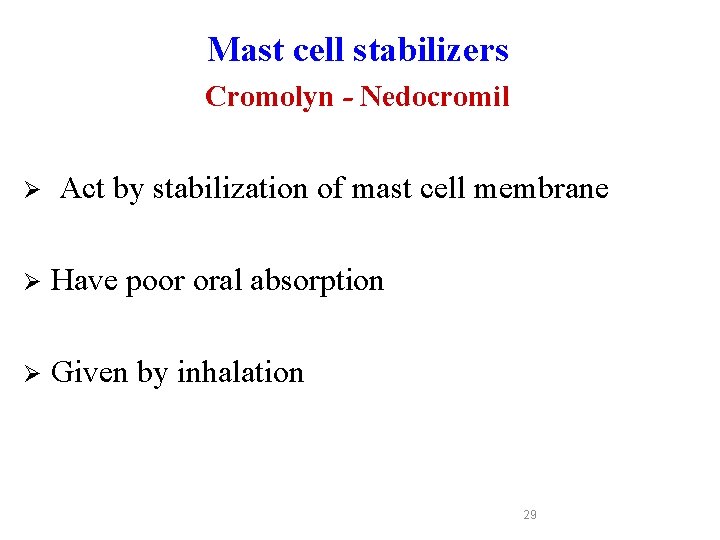 Mast cell stabilizers

Cromolyn - Nedocromil

➢ Act by stabilization of mast cell membrane

➢ Have poor oral absorption

➢ Given by inhalation

29